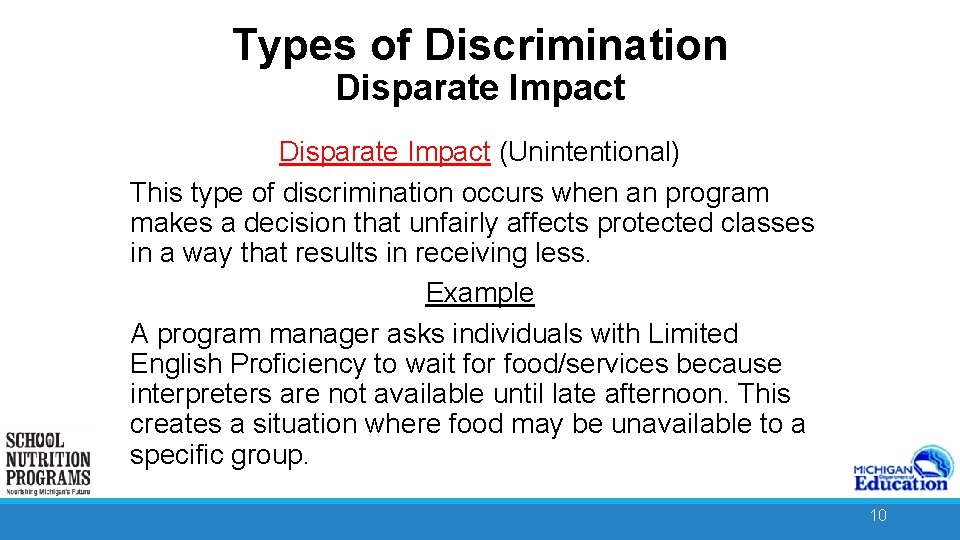 Types of Discrimination
Disparate Impact

Disparate Impact (Unintentional)

This type of discrimination occurs when an program makes a decision that unfairly affects protected classes in a way that results in receiving less.

Example

A program manager asks individuals with Limited English Proficiency to wait for food/services because interpreters are not available until late afternoon. This creates a situation where food may be unavailable to a specific group.

SCHOOL NUTRITION PROGRAMS
Nourishing Michigan's Future

MICHIGAN Department of Education

10